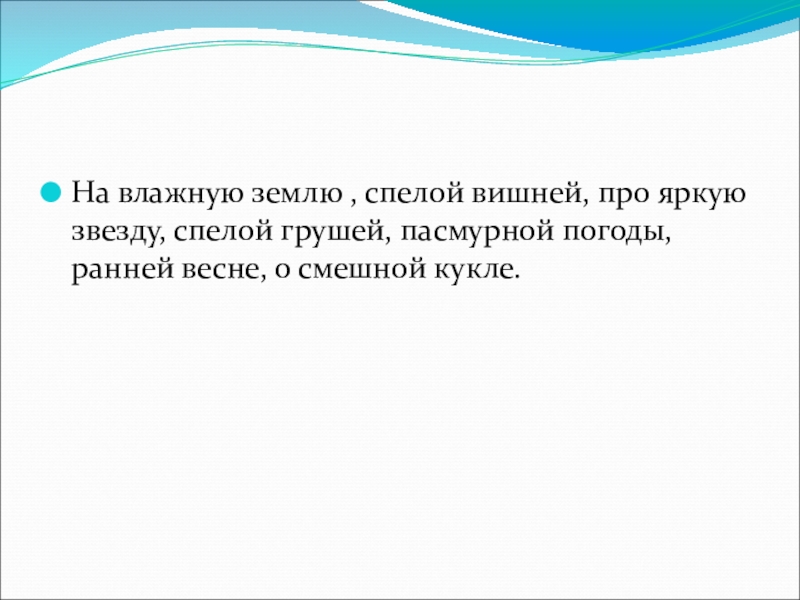 На влажную землю , спелой вишней, про яркую звезду, спелой грушей, пасмурной погоды, ранней весне, о смешной кукле.